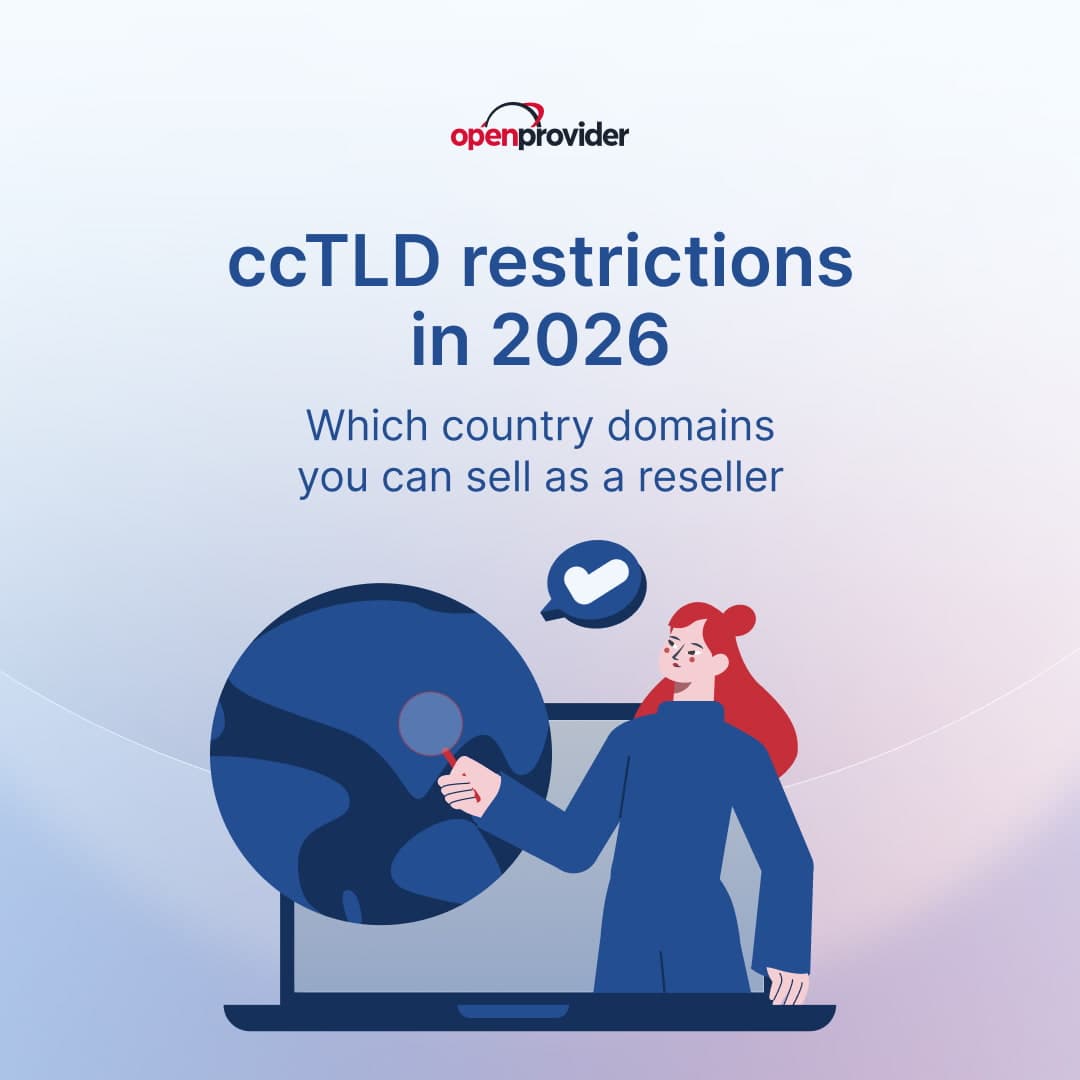 openprovider

ccTLD restrictions in 2026

Which country domains you can sell as a reseller